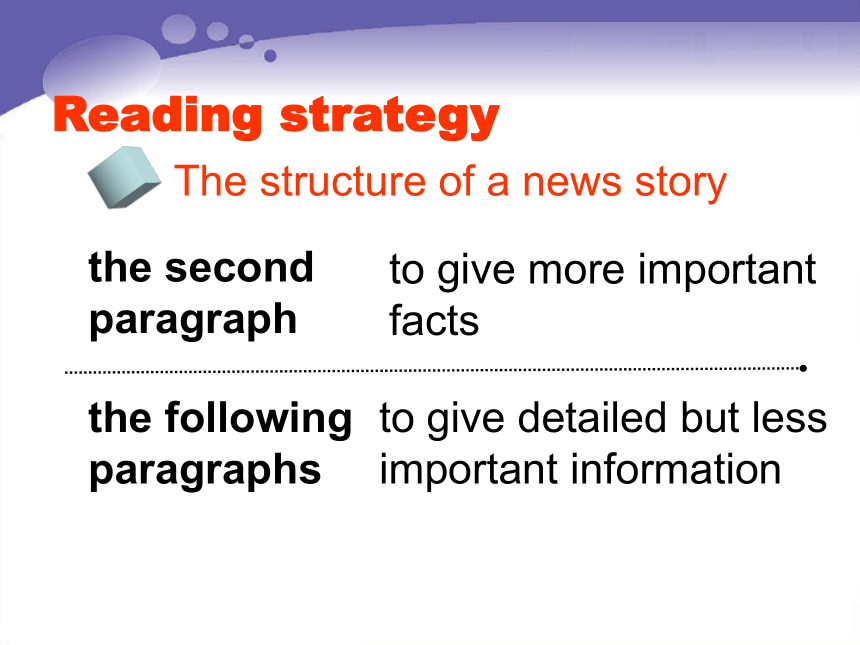 Reading strategy

The structure of a news story

the second paragraph    to give more important facts

the following paragraphs    to give detailed but less important information